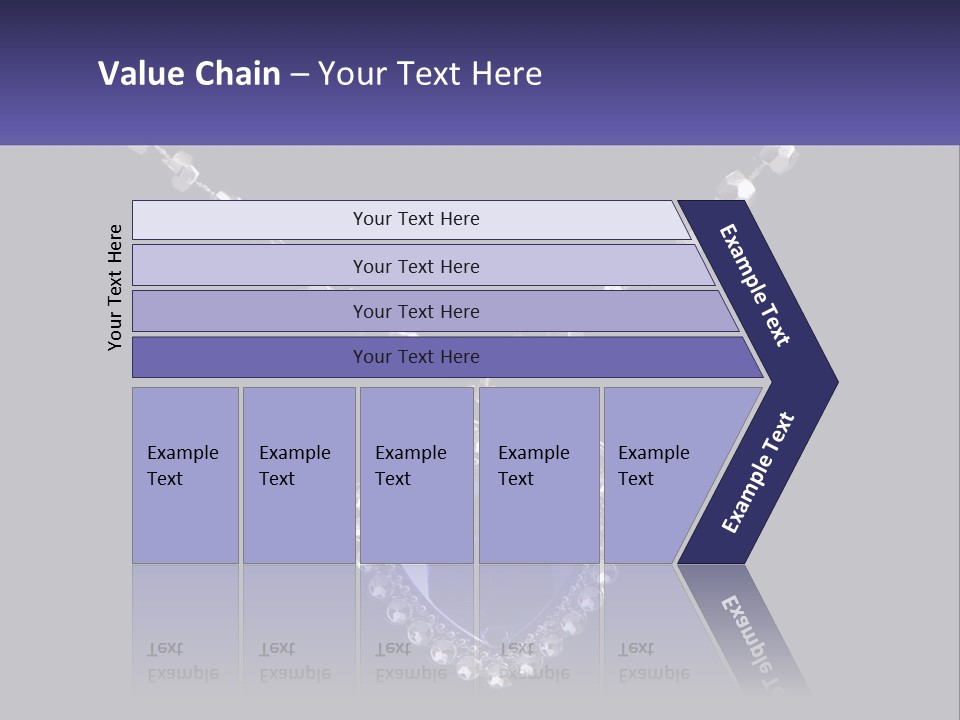 Value Chain – Your Text Here

Your Text Here

Your Text Here

Your Text Here

Your Text Here

Your Text Here

Example Text

Example Text

Example Text

Example Text

Example Text

Example Text

Example Text